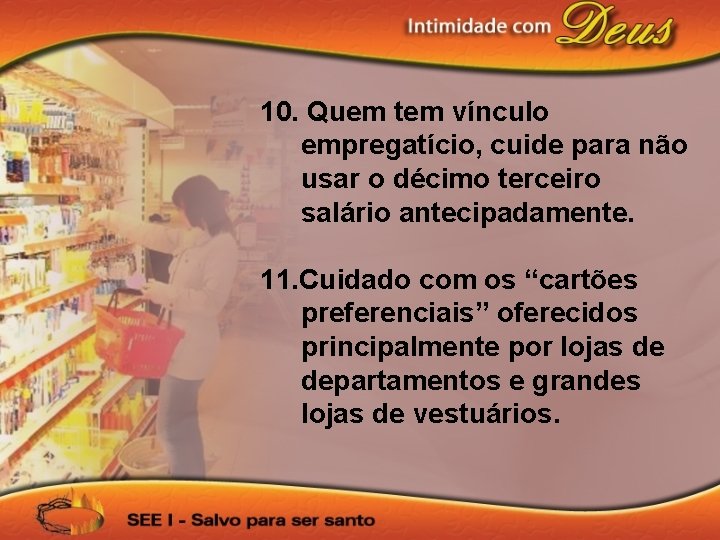 Intimidade com Deus

10. Quem tem vínculo empregatício, cuide para não usar o décimo terceiro salário antecipadamente.

11.Cuidado com os “cartões preferenciais” oferecidos principalmente por lojas de departamentos e grandes lojas de vestuários.

SEE I - Salvo para ser santo